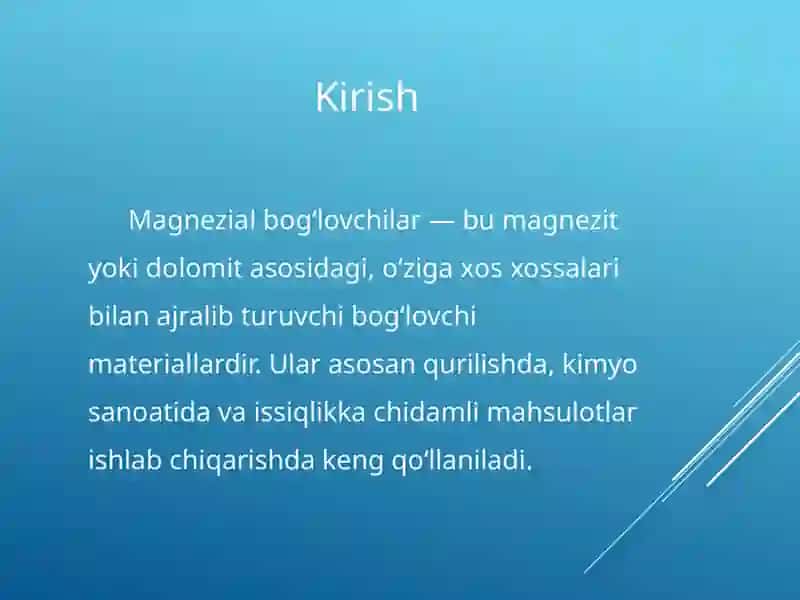 Kirish

Magnezial bog‘lovchilar — bu magnezit yoki dolomit asosidagi, o‘ziga xos xossalari bilan ajralib turuvchi bog‘lovchi materiallardir. Ular asosan qurilishda, kimyo sanoatida va issiqlikka chidamli mahsulotlar ishlab chiqarishda keng qo‘llaniladi.